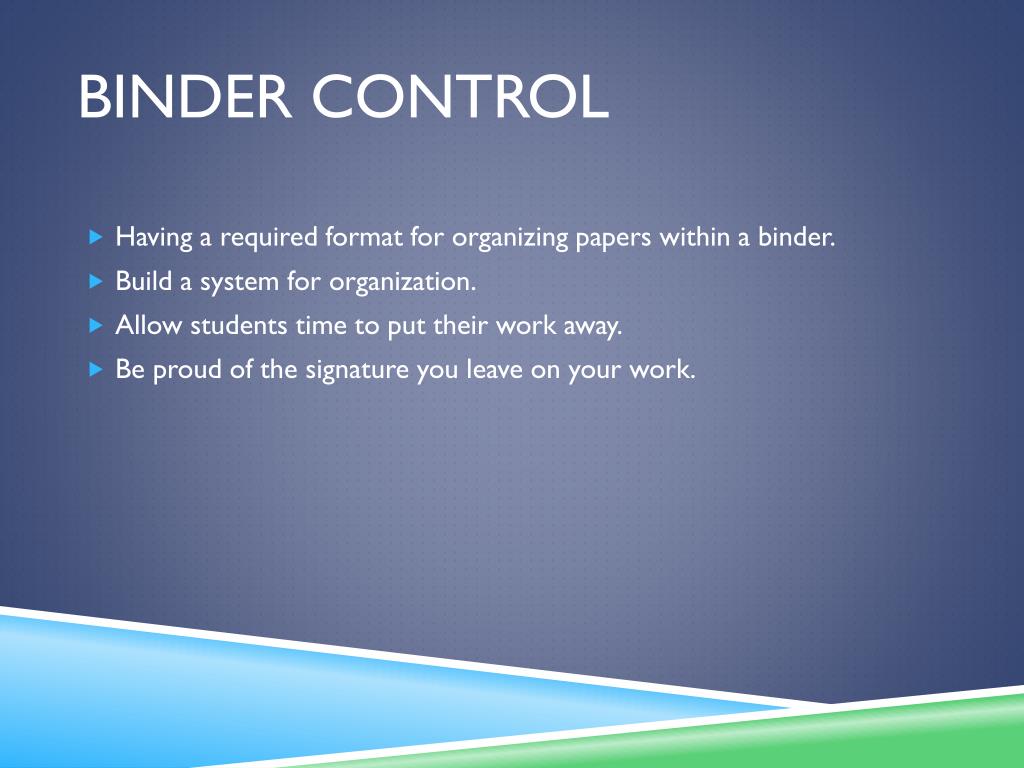 BINDER CONTROL

Having a required format for organizing papers within a binder.
Build a system for organization.
Allow students time to put their work away.
Be proud of the signature you leave on your work.